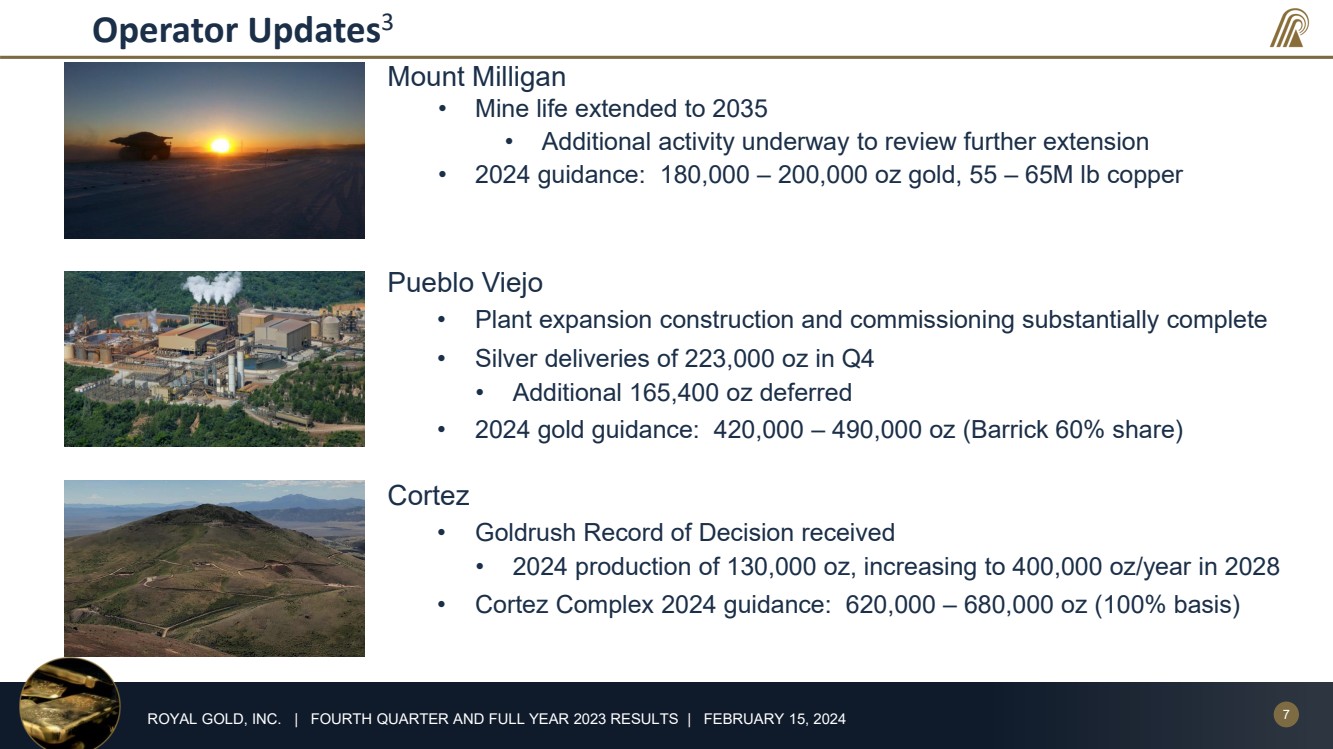 Operator Updates$^3$

Mount Milligan

• Mine life extended to 2035

• Additional activity underway to review further extension

• 2024 guidance: 180,000 – 200,000 oz gold, 55 – 65M lb copper

Pueblo Viejo

• Plant expansion construction and commissioning substantially complete

• Silver deliveries of 223,000 oz in Q4

• Additional 165,400 oz deferred

• 2024 gold guidance: 420,000 – 490,000 oz (Barrick 60% share)

Cortez

• Goldrush Record of Decision received

• 2024 production of 130,000 oz, increasing to 400,000 oz/year in 2028

• Cortez Complex 2024 guidance: 620,000 – 680,000 oz (100% basis)

ROYAL GOLD, INC. | FOURTH QUARTER AND FULL YEAR 2023 RESULTS | FEBRUARY 15, 2024

7